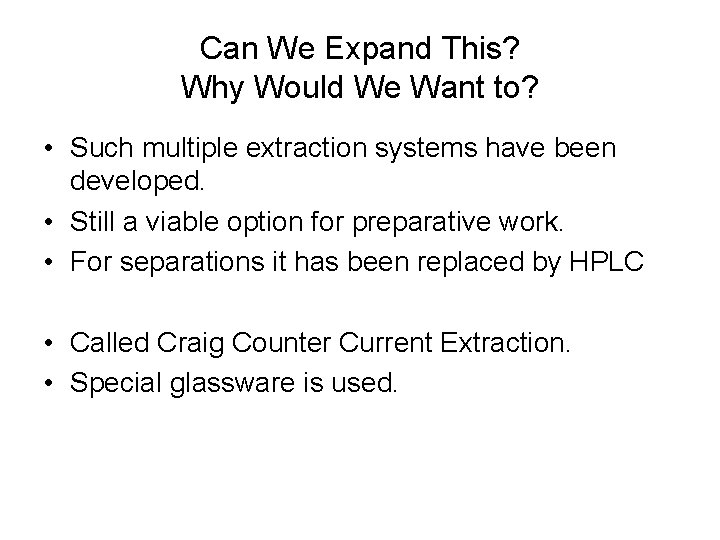 Can We Expand This?
Why Would We Want to?

• Such multiple extraction systems have been developed.
• Still a viable option for preparative work.
• For separations it has been replaced by HPLC

• Called Craig Counter Current Extraction.
• Special glassware is used.